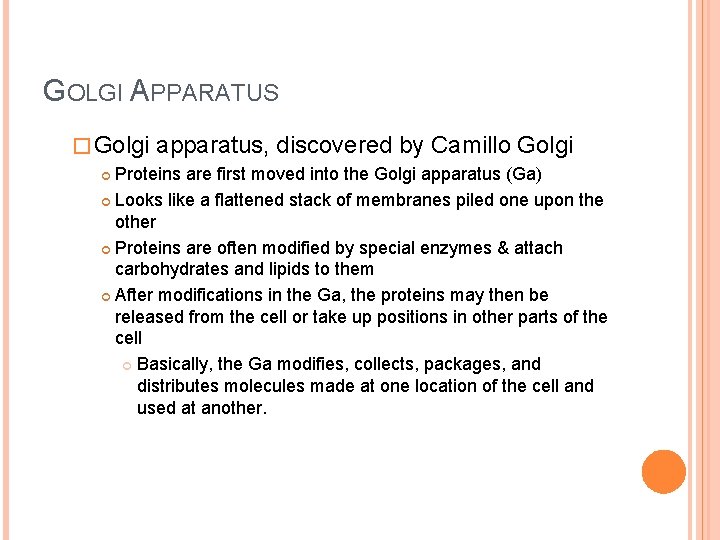 GOLGI APPARATUS

Golgi apparatus, discovered by Camillo Golgi

Proteins are first moved into the Golgi apparatus (Ga)

Looks like a flattened stack of membranes piled one upon the other

Proteins are often modified by special enzymes & attach carbohydrates and lipids to them

After modifications in the Ga, the proteins may then be released from the cell or take up positions in other parts of the cell

Basically, the Ga modifies, collects, packages, and distributes molecules made at one location of the cell and used at another.